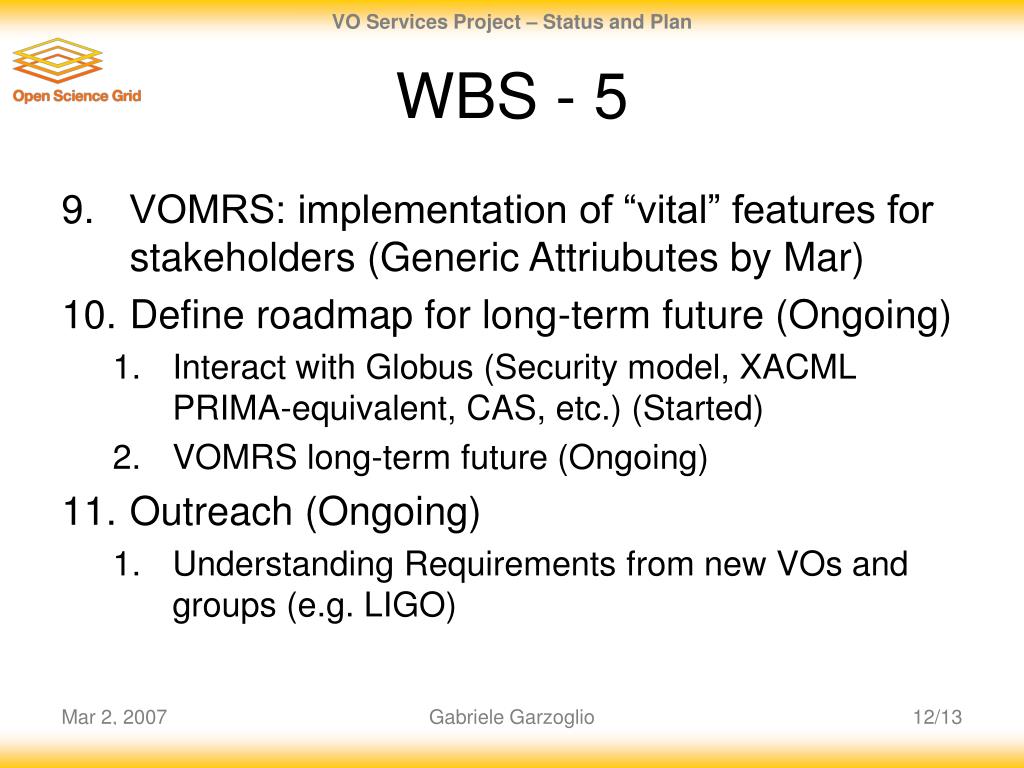 VO Services Project – Status and Plan

Open Science Grid

WBS - 5

9. VOMRS: implementation of “vital” features for stakeholders (Generic Attriubutes by Mar)
10. Define roadmap for long-term future (Ongoing)
1. Interact with Globus (Security model, XACML PRIMA-equivalent, CAS, etc.) (Started)
2. VOMRS long-term future (Ongoing)
11. Outreach (Ongoing)
1. Understanding Requirements from new VOs and groups (e.g. LIGO)

Mar 2, 2007

Gabriele Garzoglio

12/13